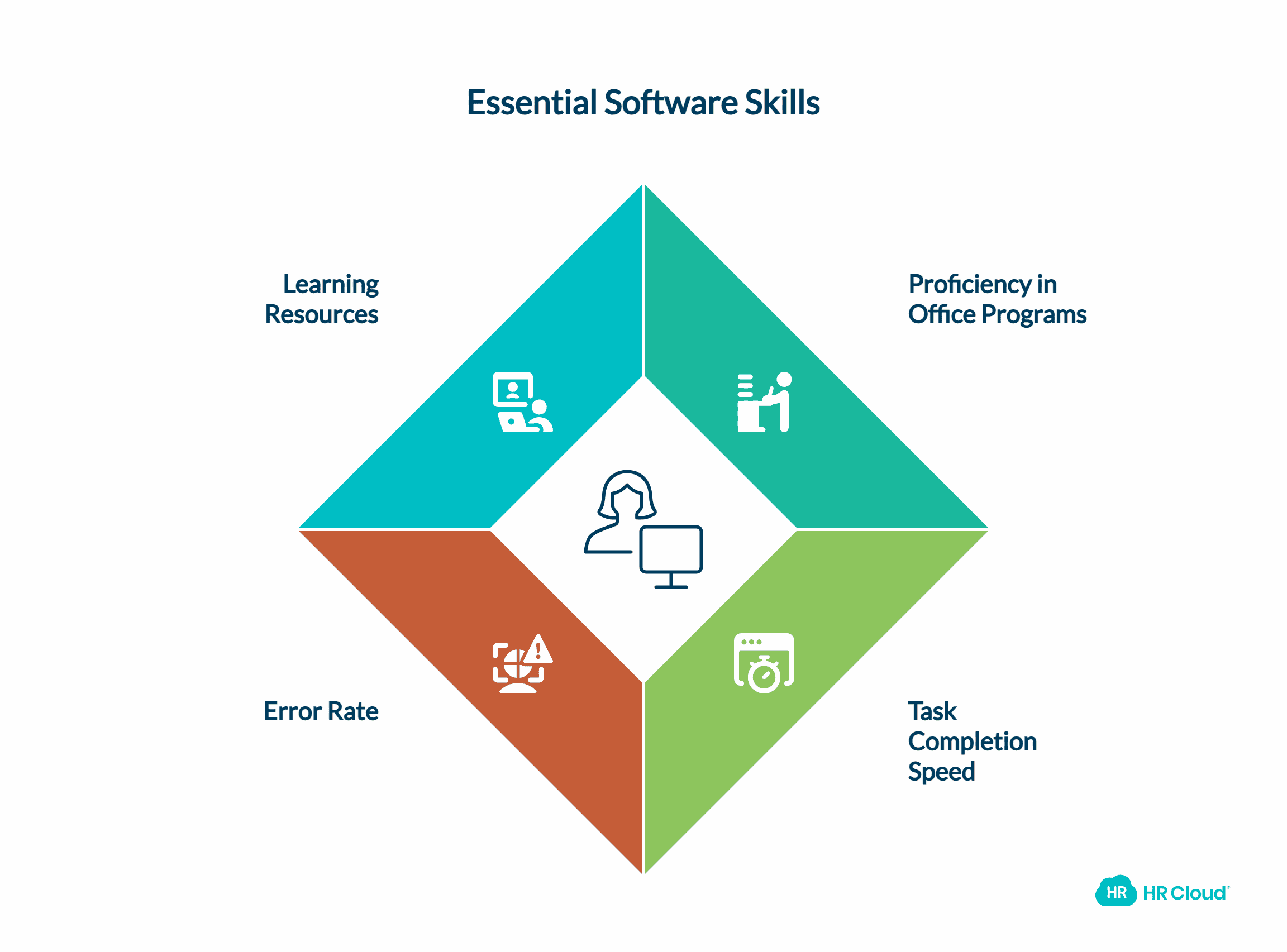 Essential Software Skills

Learning Resources

Proficiency in Office Programs

Error Rate

Task Completion Speed

HR HR Cloud